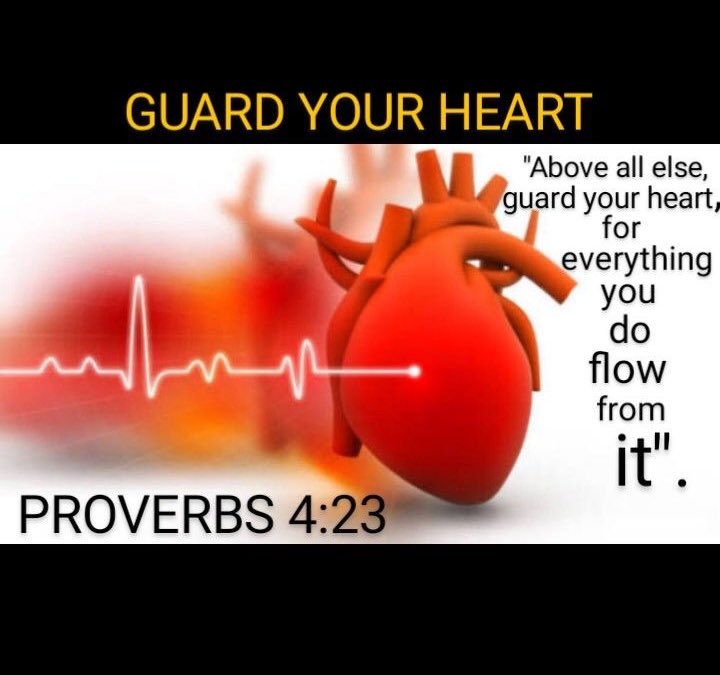 GUARD YOUR HEART

"Above all else, guard your heart, for everything you do flow from it".

PROVERBS 4:23